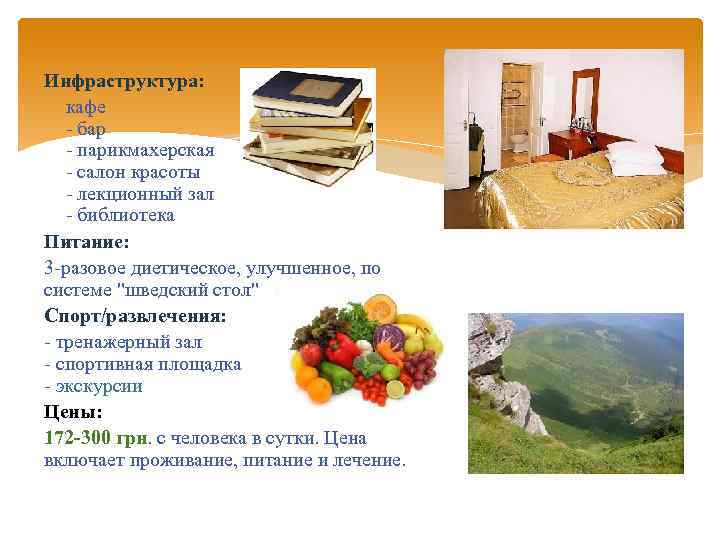 Инфраструктура:
кафе
- бар
- парикмахерская
- салон красоты
- лекционный зал
- библиотека

Питание:
3-разовое диетическое, улучшенное, по системе "шведский стол"

Спорт/развлечения:
- тренажерный зал
- спортивная площадка
- экскурсии

Цены:
172-300 грн. с человека в сутки. Цена включает проживание, питание и лечение.